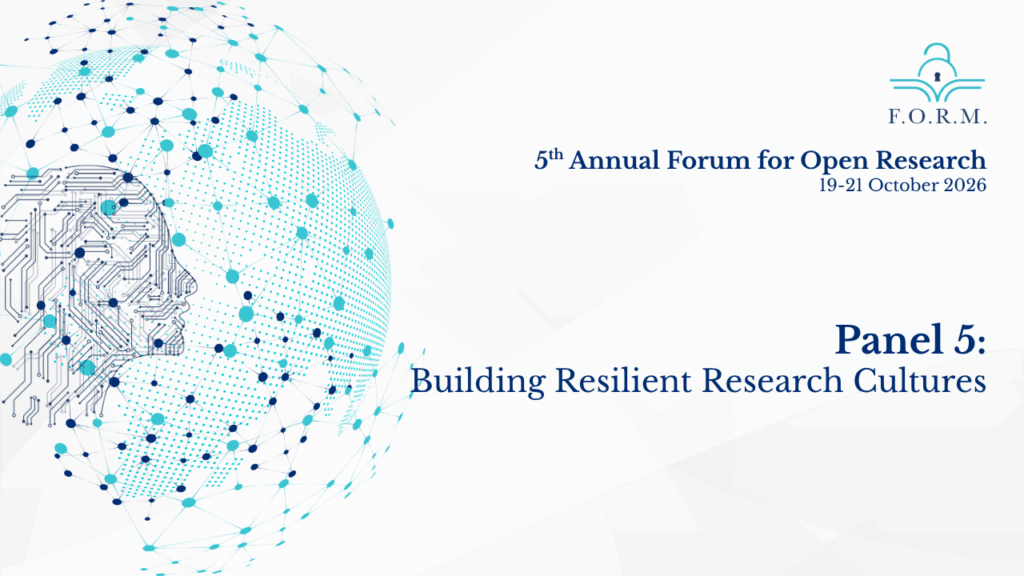 F.O.R.M.

5th Annual Forum for Open Research
19-21 October 2026

Panel 5:
Building Resilient Research Cultures